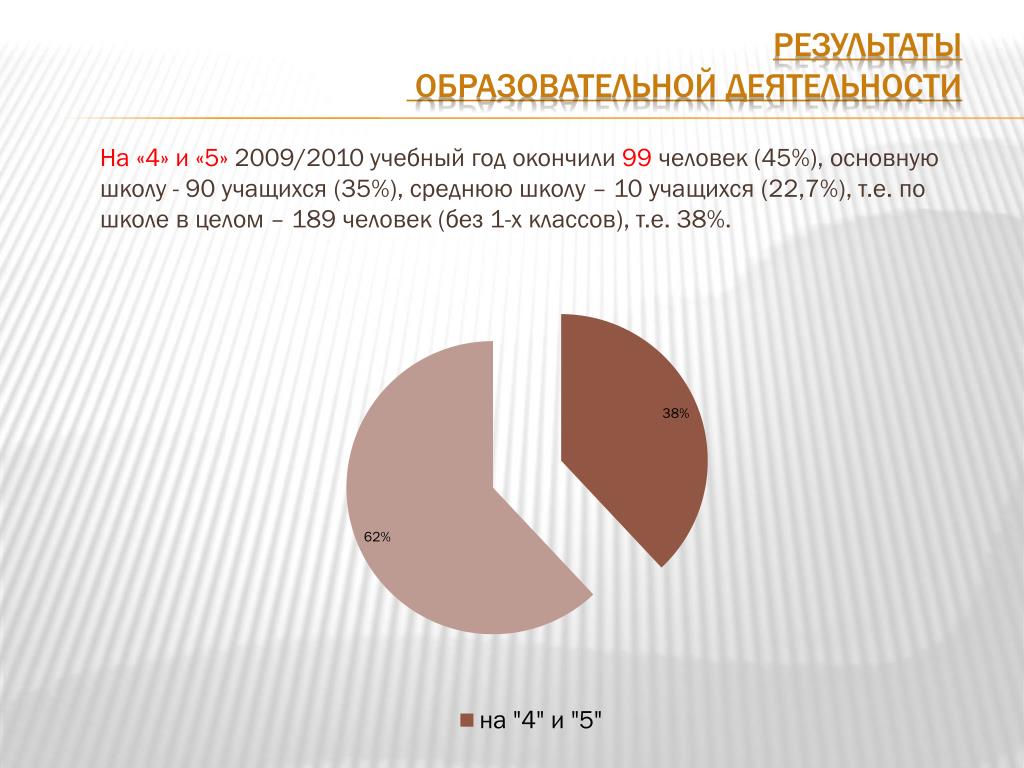 РЕЗУЛЬТАТЫ ОБРАЗОВАТЕЛЬНОЙ ДЕЯТЕЛЬНОСТИ

На «4» и «5» 2009/2010 учебный год окончили 99 человек (45%), основную школу - 90 учащихся (35%), среднюю школу – 10 учащихся (22,7%), т.е. по школе в целом – 189 человек (без 1-х классов), т.е. 38%.

38%

62%

на "4" и "5"